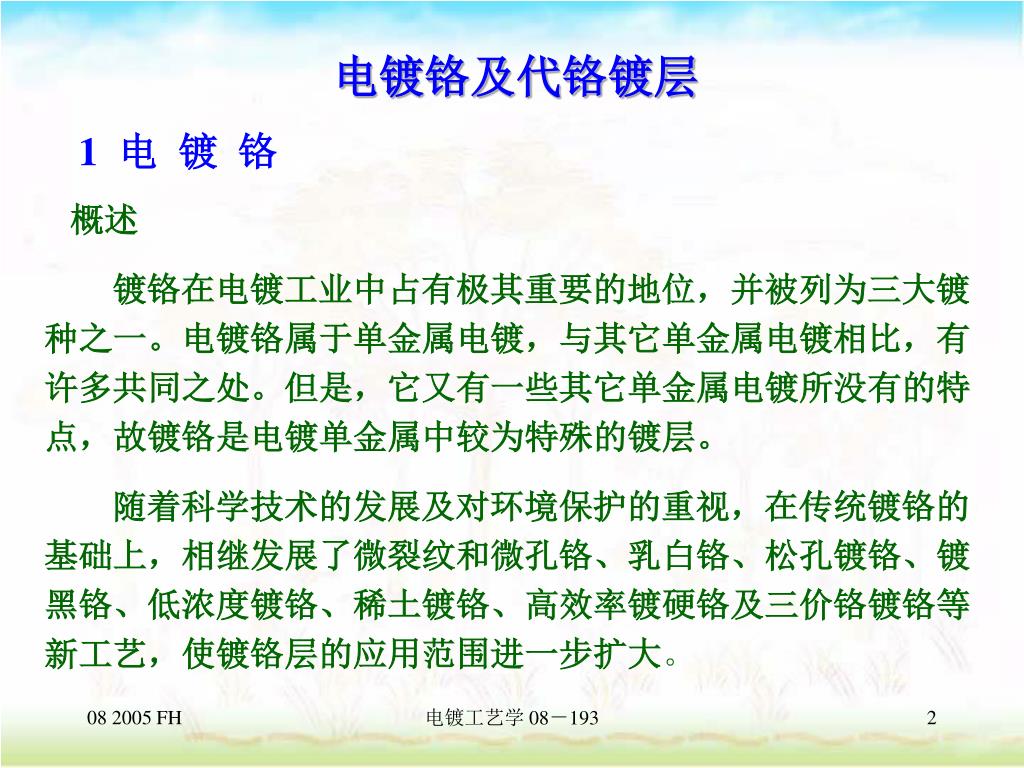 电镀铬及代铬镀层

1 电 镀 铬

概述

镀铬在电镀工业中占有极其重要的地位，并被列为三大镀种之一。电镀铬属于单金属电镀，与其它单金属电镀相比，有许多共同之处。但是，它又有一些其它单金属电镀所没有的特点，故镀铬是电镀单金属中较为特殊的镀层。

随着科学技术的发展及对环境保护的重视，在传统镀铬的基础上，相继发展了微裂纹和微孔铬、乳白铬、松孔镀铬、镀黑铬、低浓度镀铬、稀土镀铬、高效率镀硬铬及三价铬镀铬等新工艺，使镀铬层的应用范围进一步扩大。

08 2005 FH

电镀工艺学 08－193

2